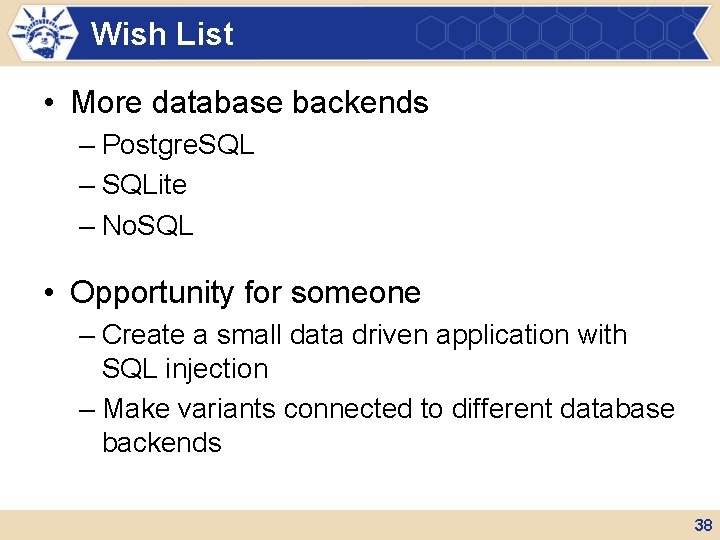 Wish List

• More database backends
– PostgreSQL
– SQLite
– NoSQL

• Opportunity for someone
– Create a small data driven application with SQL injection
– Make variants connected to different database backends

38